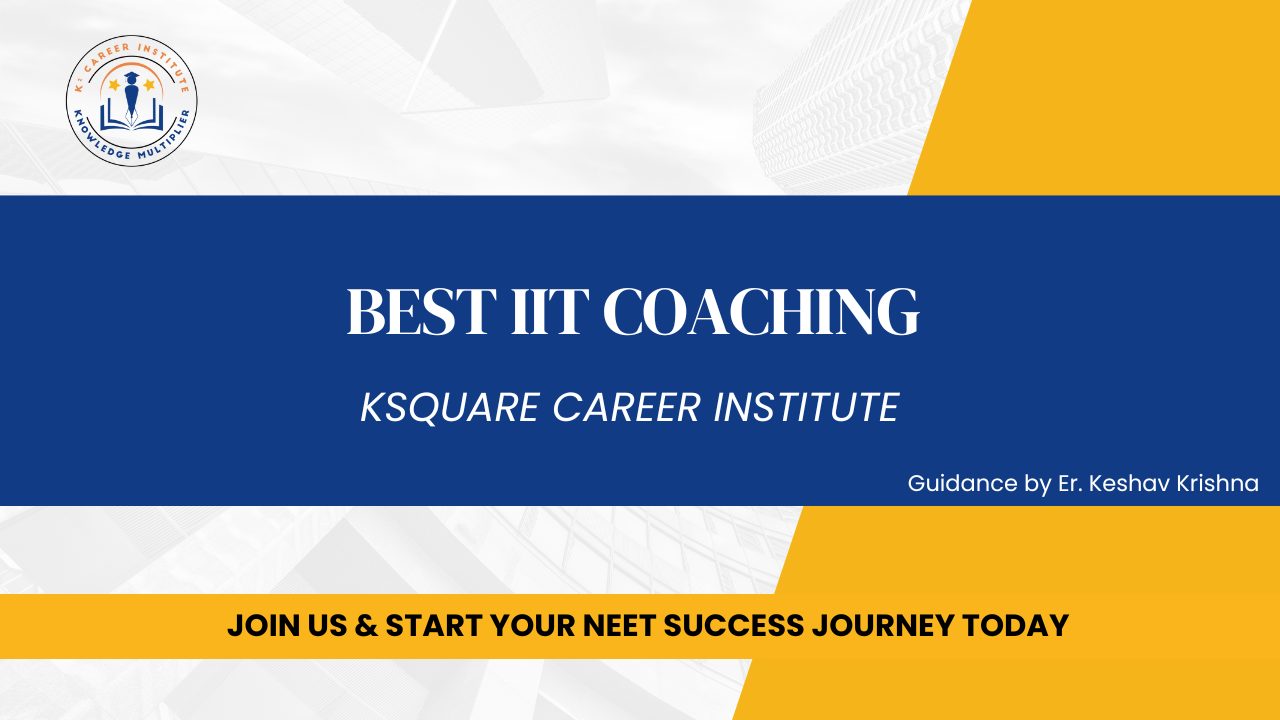 K² CAREER INSTITUTE
KNOWLEDGE MULTIPLIER

BEST IIT COACHING

KSQUARE CAREER INSTITUTE

Guidance by Er. Keshav Krishna

JOIN US & START YOUR NEET SUCCESS JOURNEY TODAY